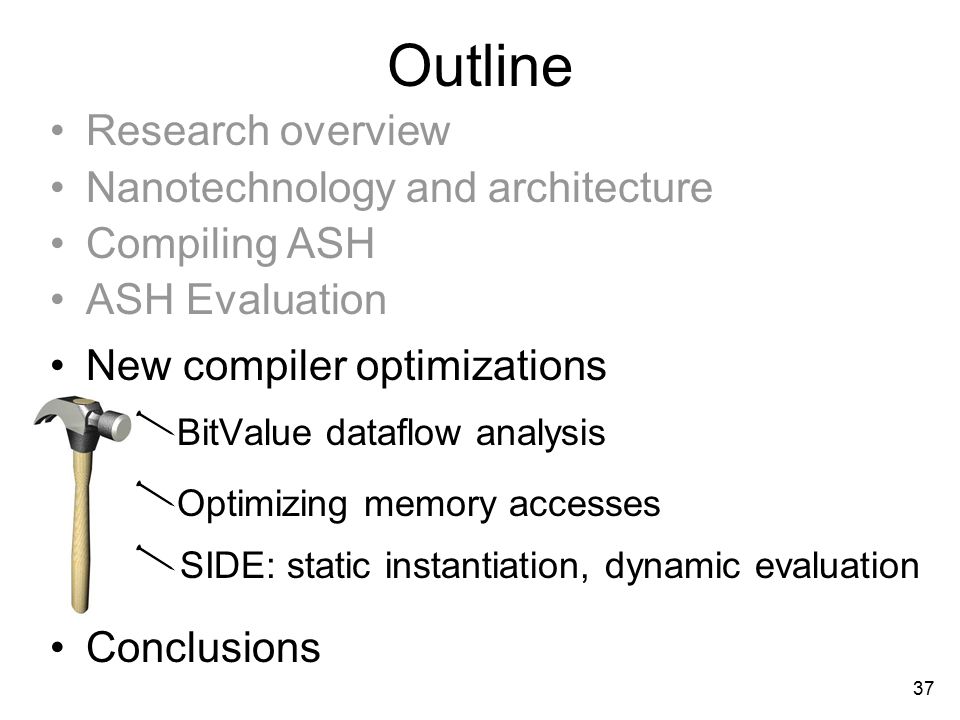 Outline

• Research overview
• Nanotechnology and architecture
• Compiling ASH
• ASH Evaluation
• New compiler optimizations

BitValue dataflow analysis

Optimizing memory accesses

SIDE: static instantiation, dynamic evaluation

• Conclusions

37